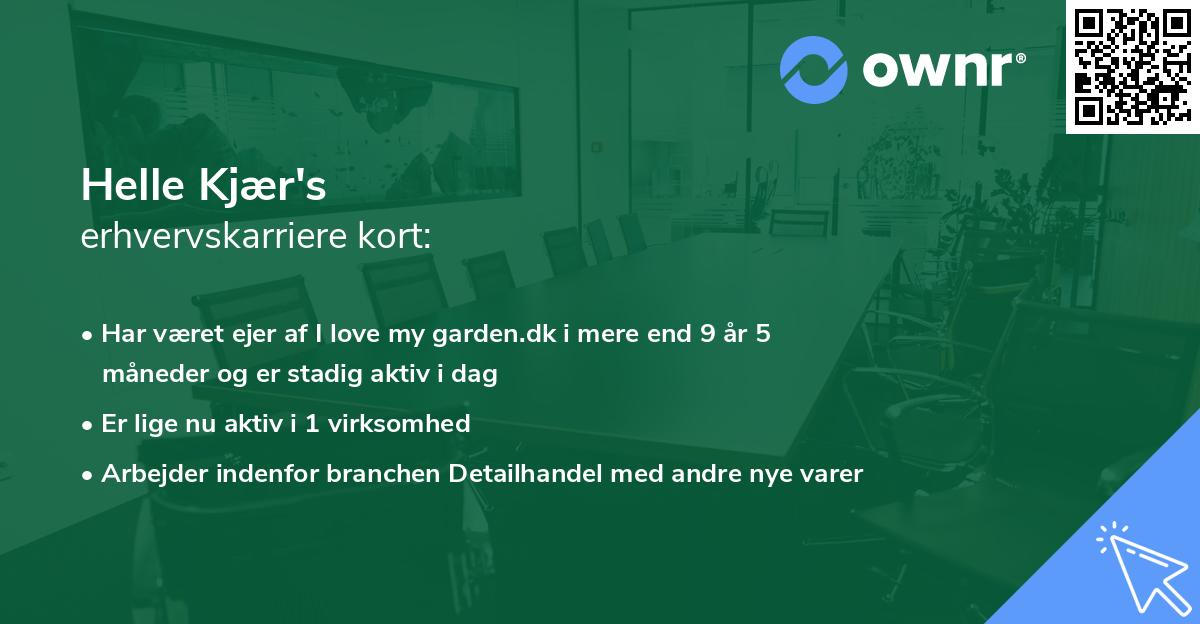 ownr®

Helle Kjær's
erhvervskarriere kort:

• Har været ejer af I love my garden.dk i mere end 9 år 5 måneder og er stadig aktiv i dag

• Er lige nu aktiv i 1 virksomhed

• Arbejder indenfor branchen Detailhandel med andre nye varer